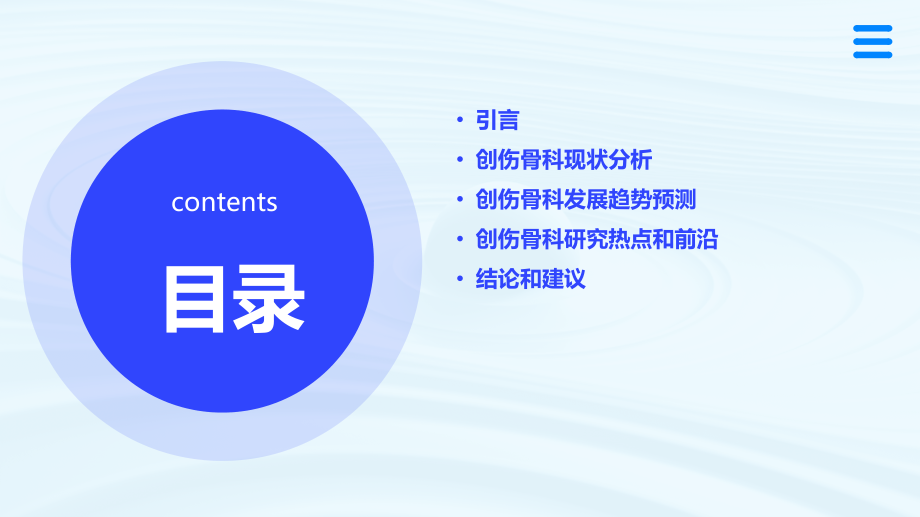 contents

目录

• 引言
• 创伤骨科现状分析
• 创伤骨科发展趋势预测
• 创伤骨科研究热点和前沿
• 结论和建议